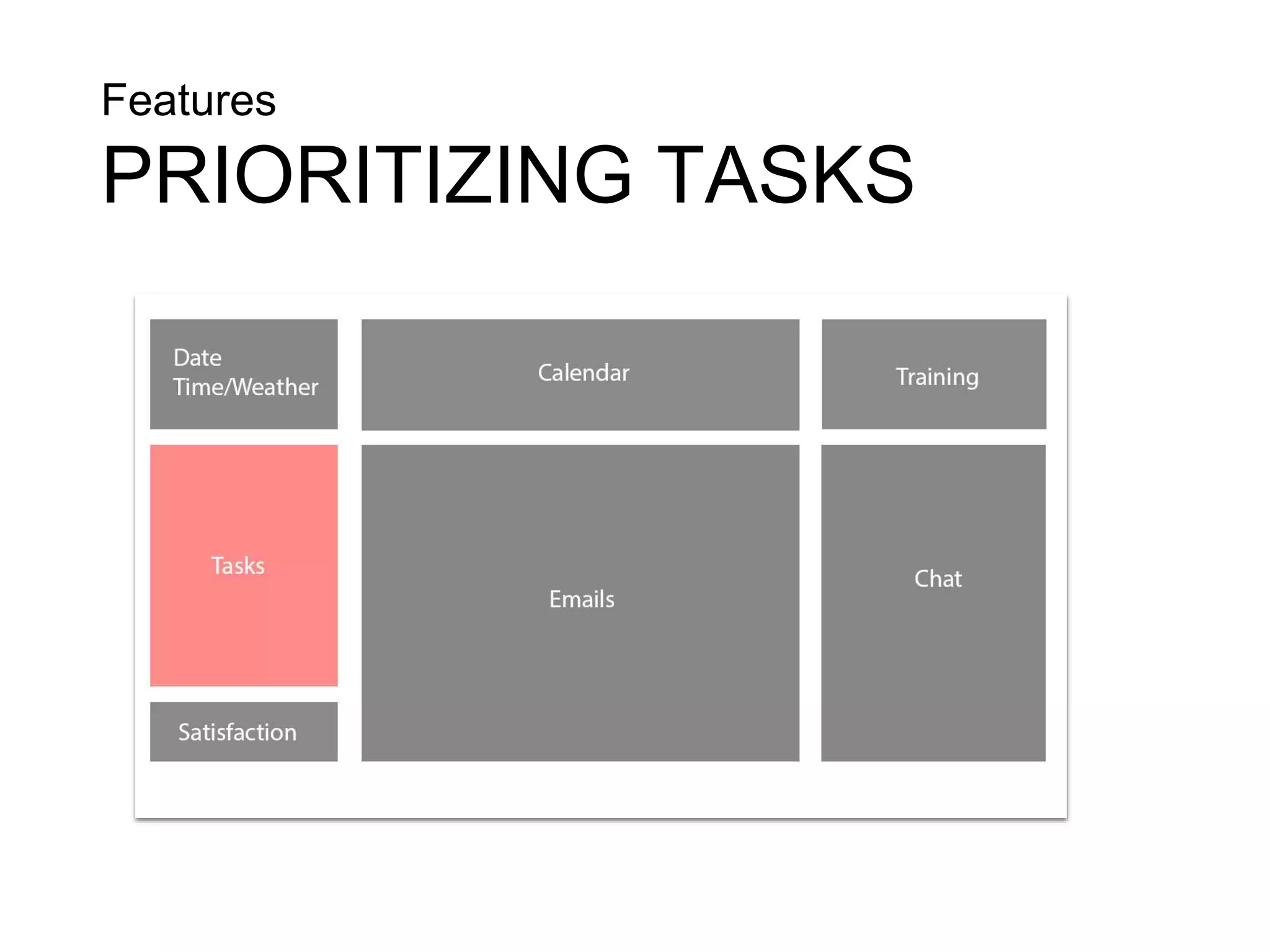 Features
PRIORITIZING TASKS

Date
Time/Weather

Calendar

Training

Tasks

Emails

Chat

Satisfaction